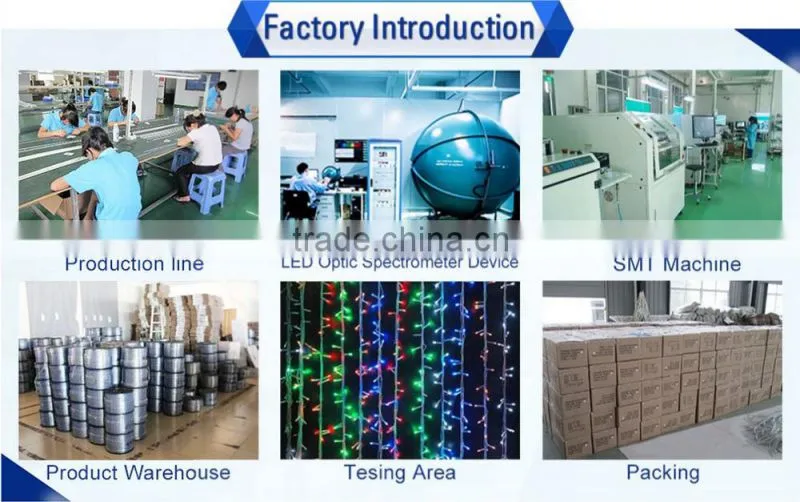 Factory Introduction

trade.china.cn

Production line

LED Optic Spectrometer Device

SMT Machine

Product Warehouse

Tesing Area

Packing